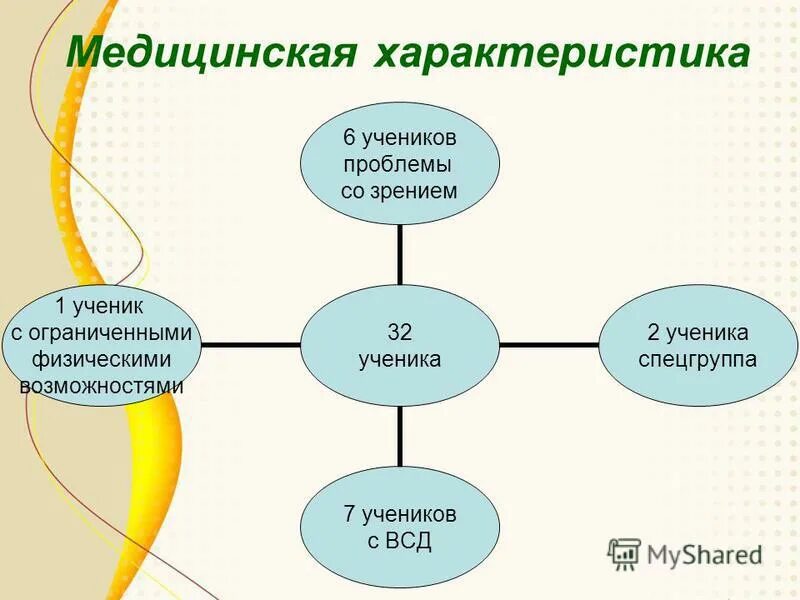 Медицинская характеристика

6 учеников проблемы со зрением

1 ученик с ограниченными физическими возможностями

32 ученика

2 ученика спецгруппа

7 учеников с ВСД

MyShared